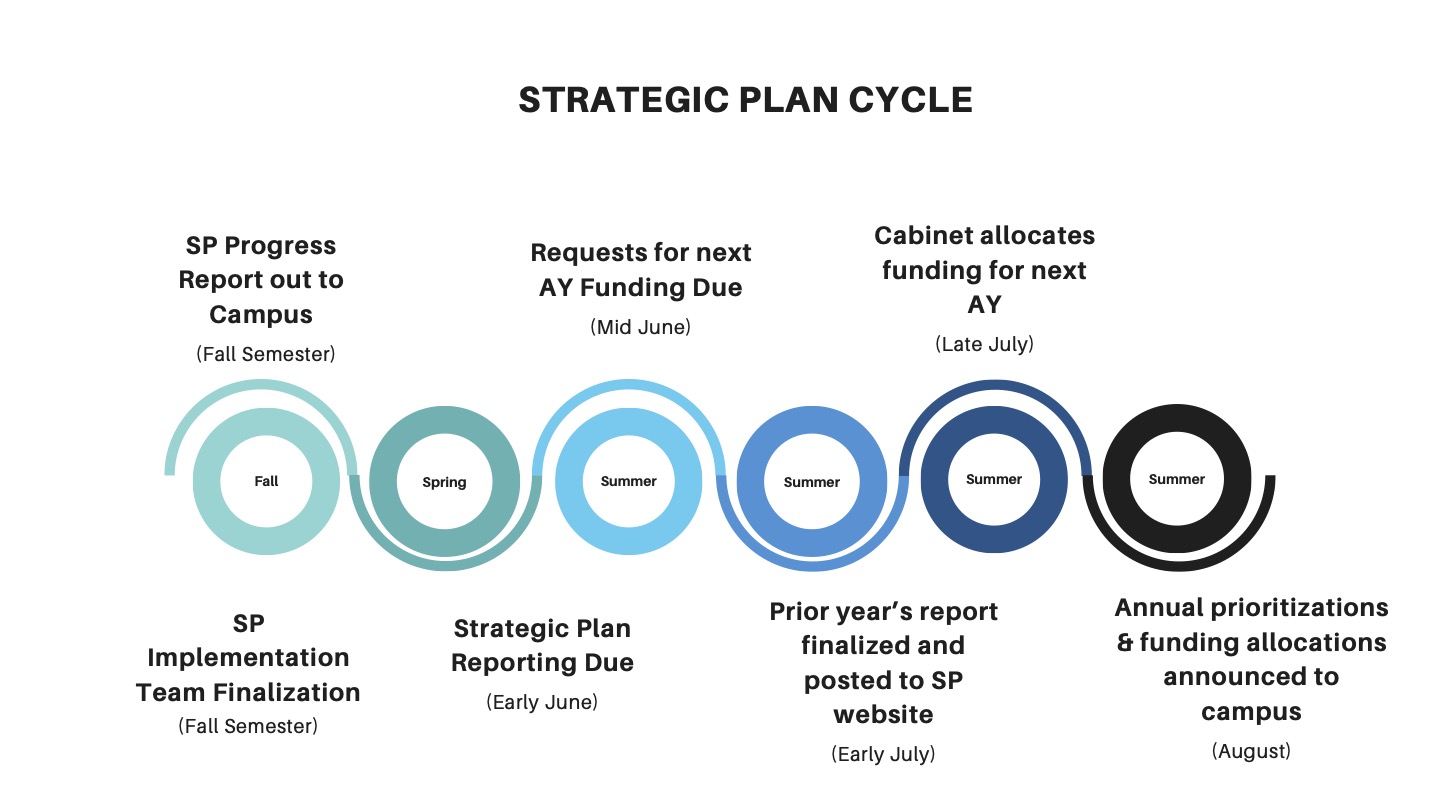 STRATEGIC PLAN CYCLE

SP Progress Report out to Campus
(Fall Semester)

Requests for next AY Funding Due
(Mid June)

Cabinet allocates funding for next AY
(Late July)

Fall

Spring

Summer

Summer

Summer

Summer

SP Implementation Team Finalization
(Fall Semester)

Strategic Plan Reporting Due
(Early June)

Prior year's report finalized and posted to SP website
(Early July)

Annual prioritizations & funding allocations announced to campus
(August)